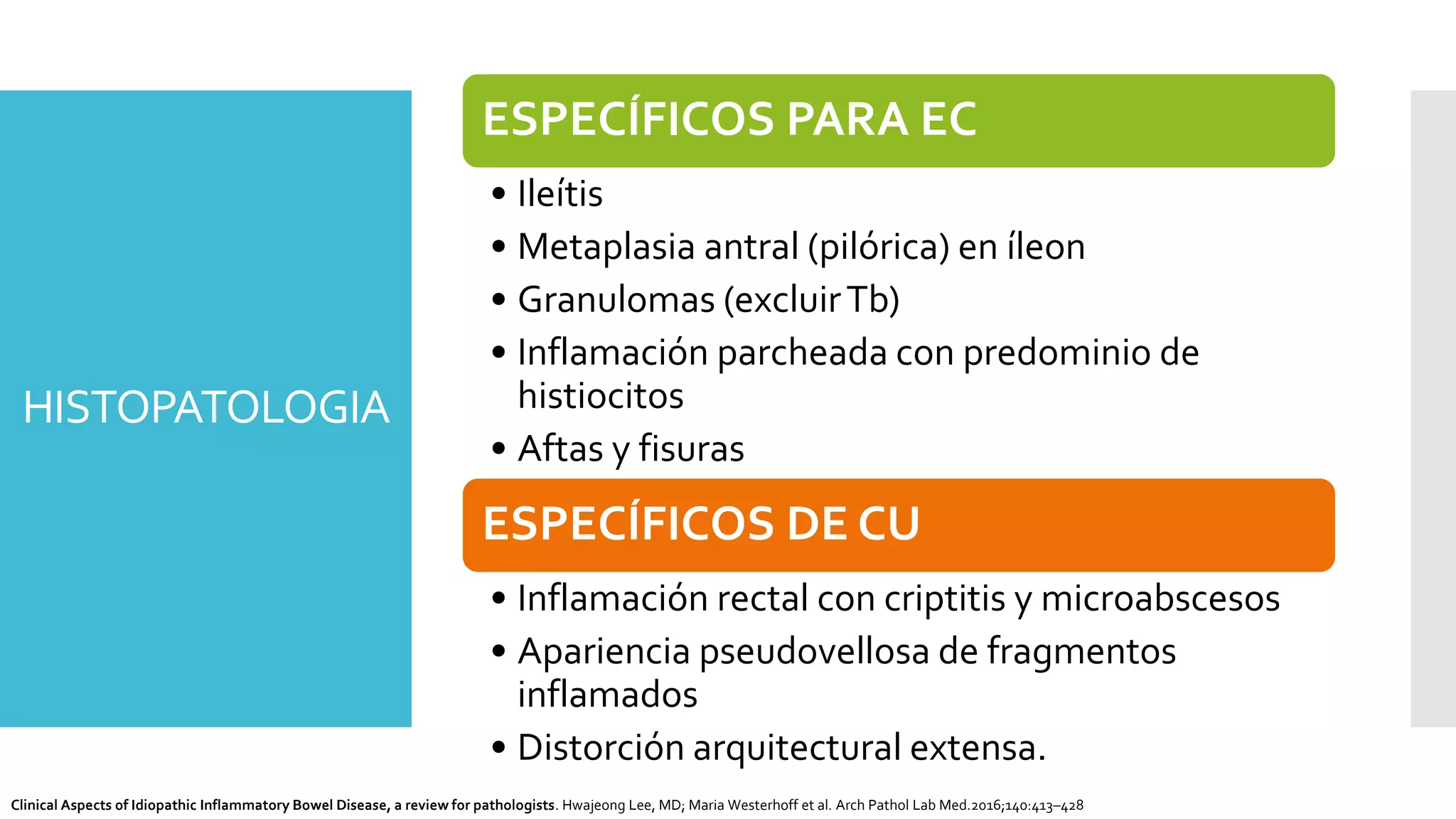 HISTOPATOLOGIA

ESPECÍFICOS PARA EC

• Ileítis
• Metaplasia antral (pilórica) en íleon
• Granulomas (excluir Tb)
• Inflamación parcheada con predominio de histiocitos
• Aftas y fisuras

ESPECÍFICOS DE CU

• Inflamación rectal con criptitis y microabscesos
• Apariencia pseudovellosa de fragmentos inflamados
• Distorción arquitectural extensa.

Clinical Aspects of Idiopathic Inflammatory Bowel Disease, a review for pathologists. Hwajeong Lee, MD; Maria Westerhoff et al. Arch Pathol Lab Med.2016;140:413–428